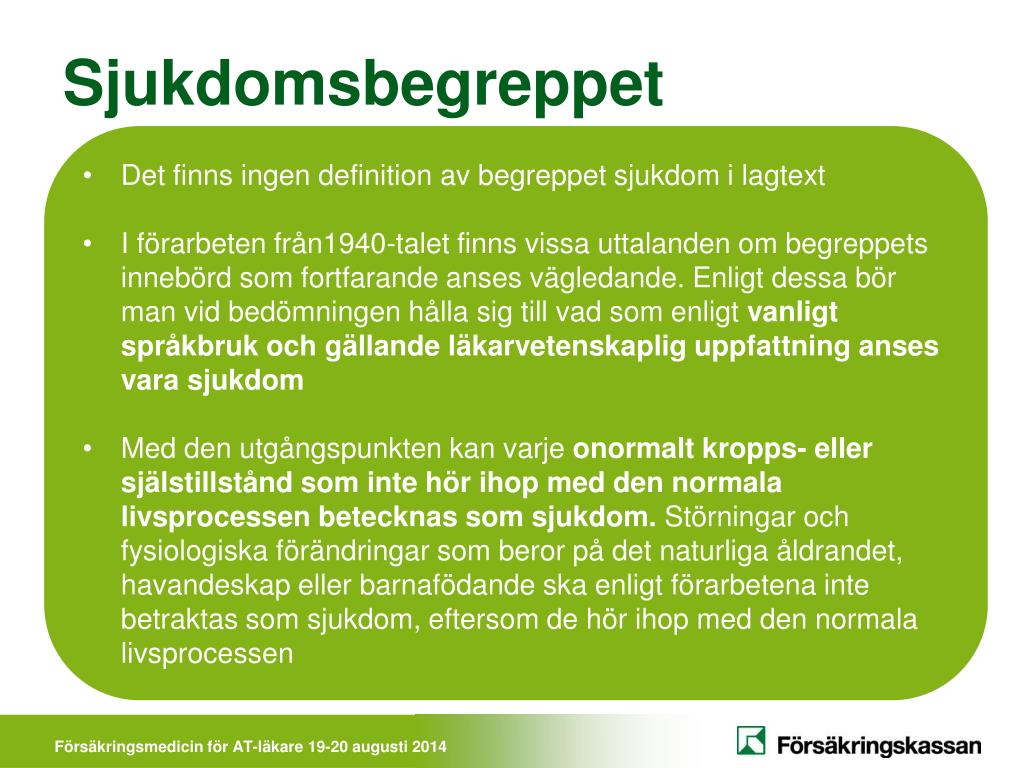 Sjukdomsbegreppet

• Det finns ingen definition av begreppet sjukdom i lagtext

• I förarbeten från1940-talet finns vissa uttalanden om begreppets innebörd som fortfarande anses vägledande. Enligt dessa bör man vid bedömningen hålla sig till vad som enligt vanligt språkbruk och gällande läkarvetenskaplig uppfattning anses vara sjukdom

• Med den utgångspunkten kan varje onormalt kropps- eller själstillstånd som inte hör ihop med den normala livsprocessen betecknas som sjukdom. Störningar och fysiologiska förändringar som beror på det naturliga åldrandet, havandeskap eller barnafödande ska enligt förarbetena inte betraktas som sjukdom, eftersom de hör ihop med den normala livsprocessen

Försäkringsmedicin för AT-läkare 19-20 augusti 2014

Försäkringskassan